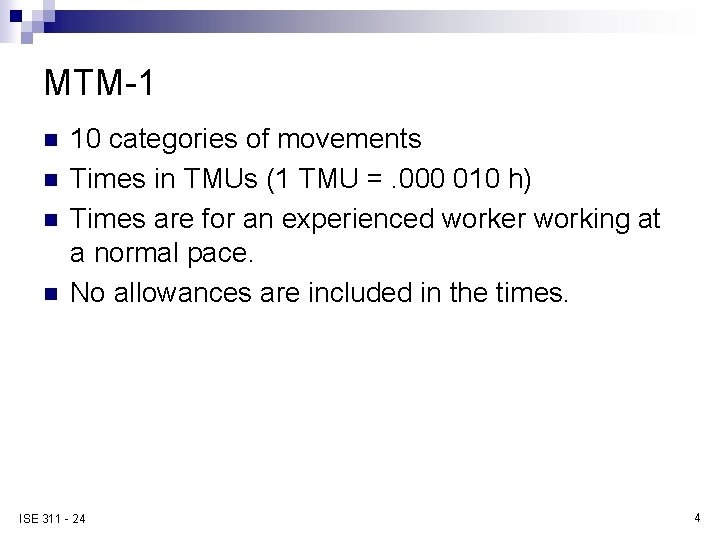 MTM-1

- 10 categories of movements
- Times in TMUs (1 TMU = .000 010 h)
- Times are for an experienced worker working at a normal pace.
- No allowances are included in the times.

ISE 311 - 24

4